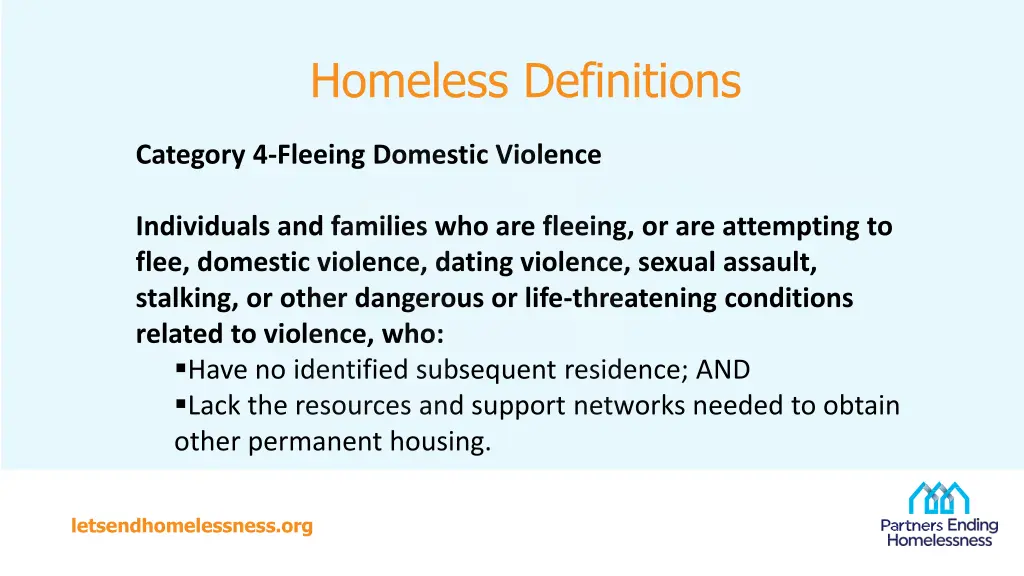 Homeless Definitions

Category 4-Fleeing Domestic Violence

Individuals and families who are fleeing, or are attempting to flee, domestic violence, dating violence, sexual assault, stalking, or other dangerous or life-threatening conditions related to violence, who:

▪Have no identified subsequent residence; AND
▪Lack the resources and support networks needed to obtain other permanent housing.

letsendhomelessness.org

Partners Ending Homelessness